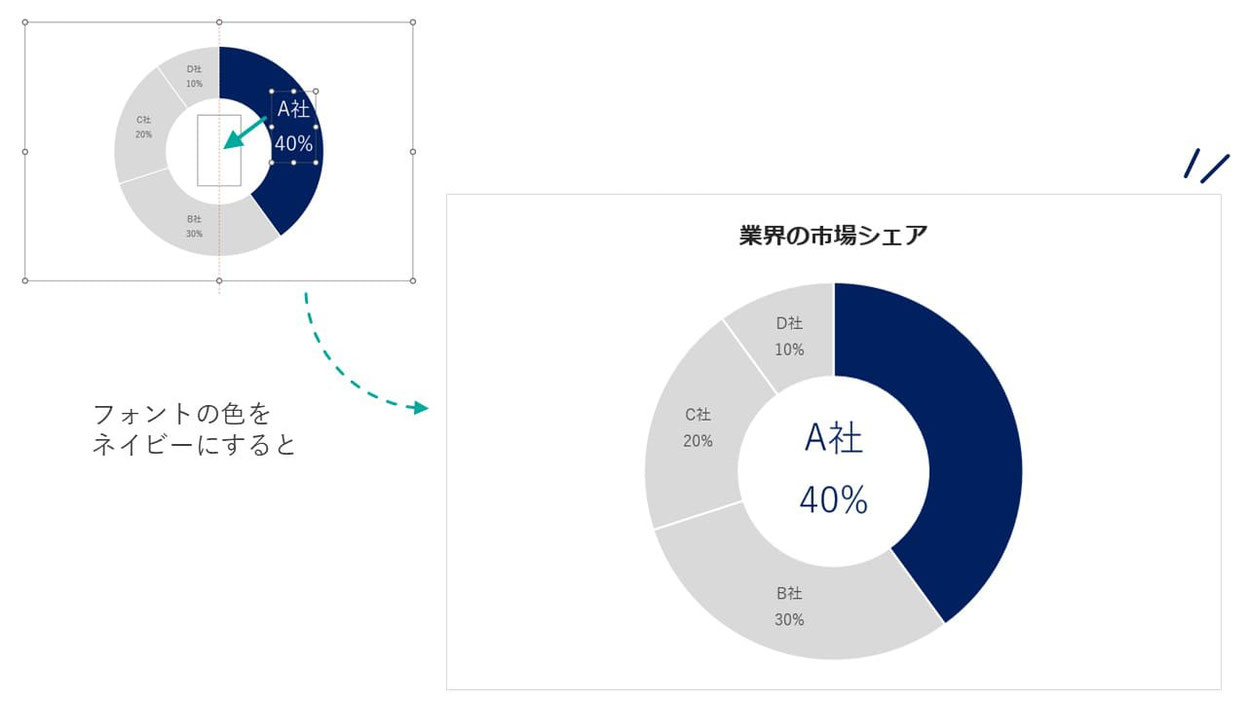 D社
10%

C社
20%

A社
40%

B社
30%

フォントの色を
ネイビーにすると

業界の市場シェア

D社
10%

C社
20%

A社
40%

B社
30%